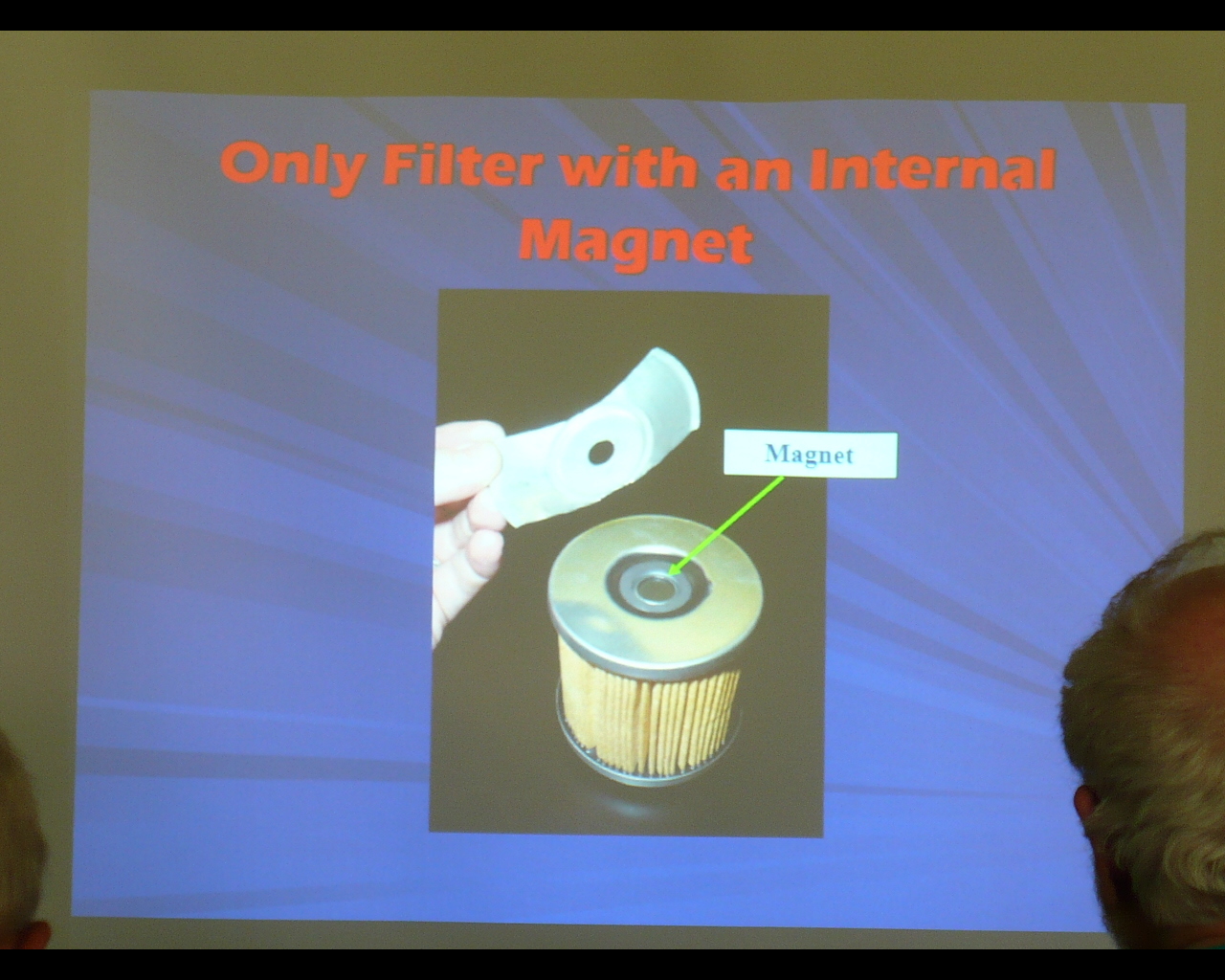 Only Filter with an Internal Magnet

Magnet